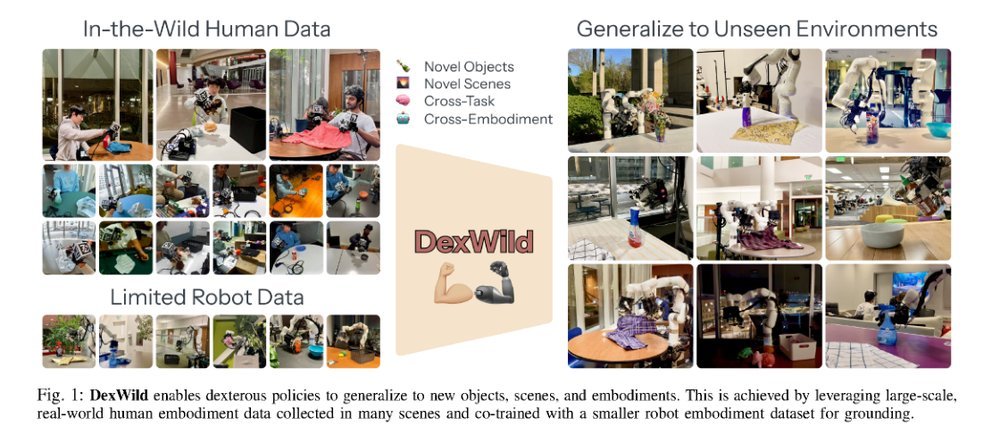 In-the-Wild Human Data

Limited Robot Data

Novel Objects
Novel Scenes
Cross-Task
Cross-Embodiment

DexWild

Generalize to Unseen Environments

Fig. 1: **DexWild** enables dexterous policies to generalize to new objects, scenes, and embodiments. This is achieved by leveraging large-scale, real-world human embodiment data collected in many scenes and co-trained with a smaller robot embodiment dataset for grounding.